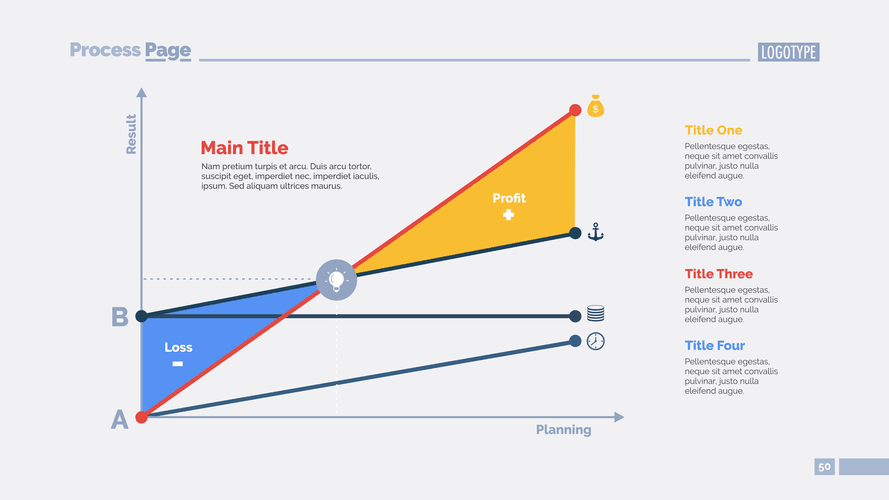 Process Page

LOGOTYPE

Result

Main Title

Nam pretium turpis et arcu. Duis arcu tortor, suscipit eget, imperdiet nec, imperdiet iaculis, ipsum. Sed aliquam ultrices maurus.

Profit

Loss

B

A

Planning

Title One

Pellentesque egestas, neque sit amet convallis pulvinar, justo nulla eleifend augue.

Title Two

Pellentesque egestas, neque sit amet convallis pulvinar, justo nulla eleifend augue.

Title Three

Pellentesque egestas, neque sit amet convallis pulvinar, justo nulla eleifend augue.

Title Four

Pellentesque egestas, neque sit amet convallis pulvinar, justo nulla eleifend augue.

50